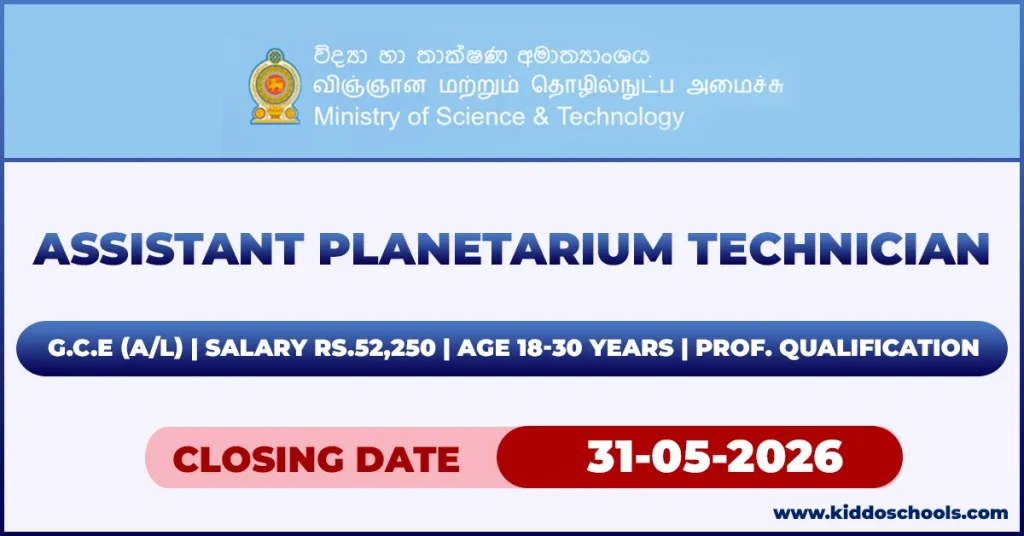 විද්‍යා හා තාක්ෂණ අමාත්‍යාංශය
விஞ்ஞான மற்றும் தொழில்நுட்ப அமைச்சு
Ministry of Science & Technology

ASSISTANT PLANETARIUM TECHNICIAN

G.C.E (A/L) | SALARY RS.52,250 | AGE 18-30 YEARS | PROF. QUALIFICATION

CLOSING DATE 31-05-2026

www.kiddoschools.com